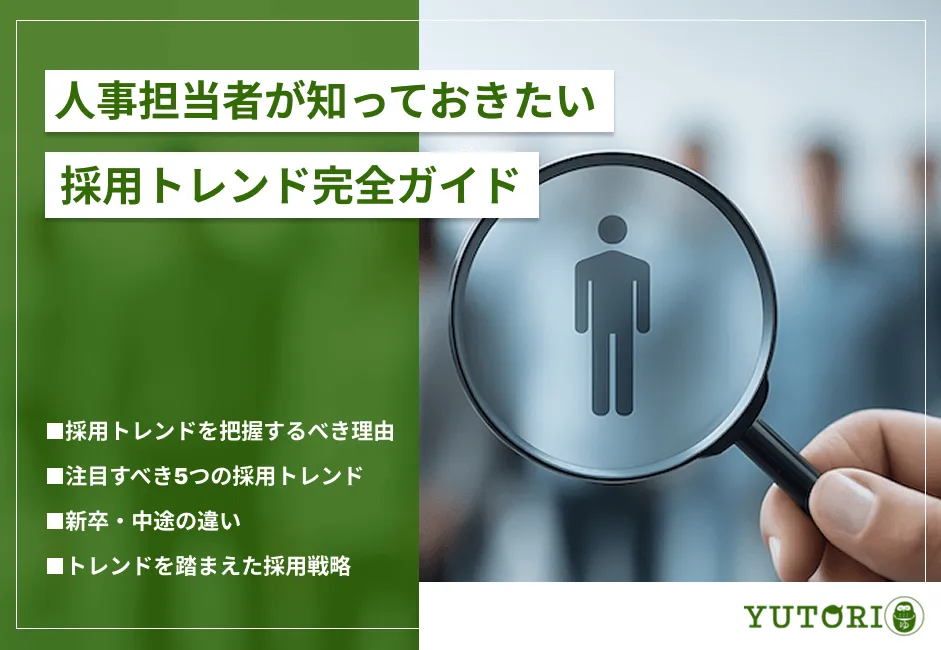 人事担当者が知っておきたい

採用トレンド完全ガイド

■採用トレンドを把握するべき理由

■注目すべき5つの採用トレンド

■新卒・中途の違い

■トレンドを踏まえた採用戦略

YUTORI